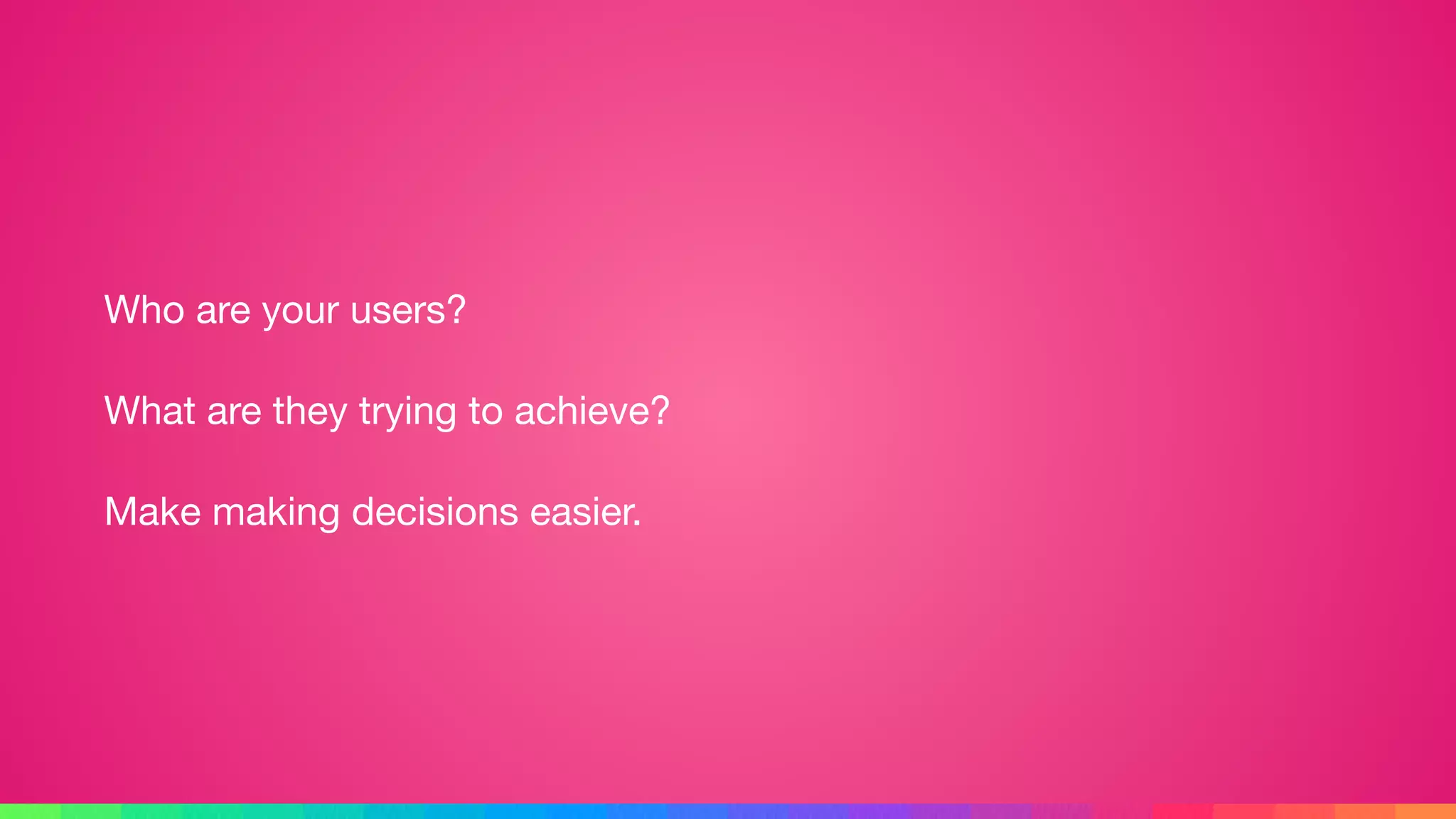 Who are your users?

What are they trying to achieve?

Make making decisions easier.